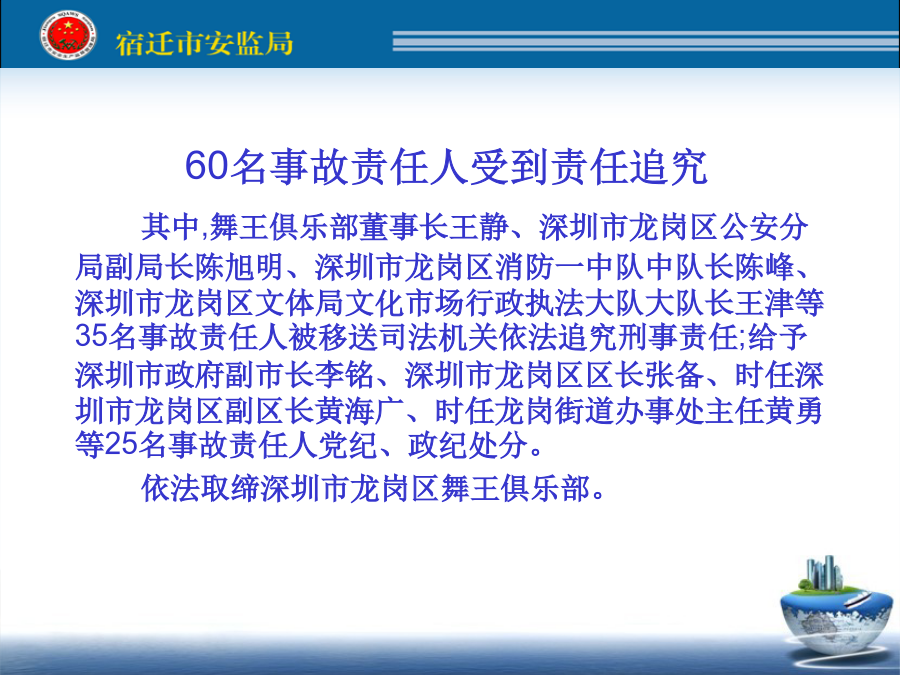 宿迁市安监局

60名事故责任人受到责任追究

其中,舞王俱乐部董事长王静、深圳市龙岗区公安分局副局长陈旭明、深圳市龙岗区消防一中队中队长陈峰、深圳市龙岗区文体局文化市场行政执法大队大队长王津等35名事故责任人被移送司法机关依法追究刑事责任;给予深圳市政府副市长李铭、深圳市龙岗区区长张备、时任深圳市龙岗区副区长黄海广、时任龙岗街道办事处主任黄勇等25名事故责任人党纪、政纪处分。

依法取缔深圳市龙岗区舞王俱乐部。